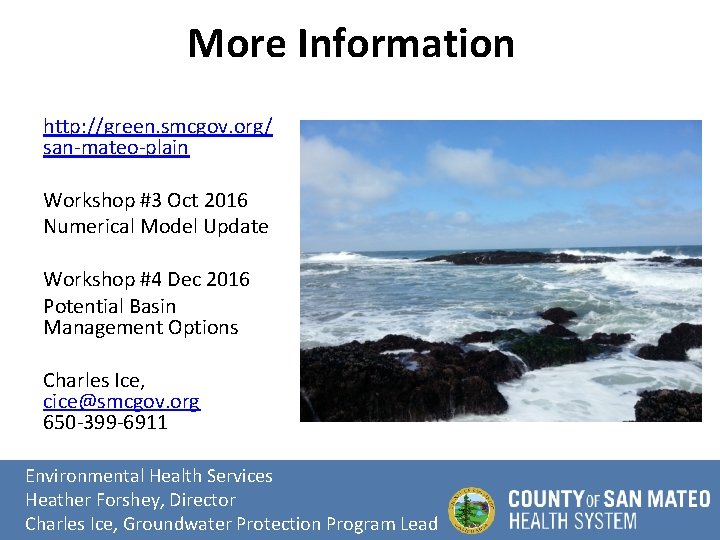 More Information

http://green.smcgov.org/san-mateo-plain

Workshop #3 Oct 2016
Numerical Model Update

Workshop #4 Dec 2016
Potential Basin Management Options

Charles Ice,
cice@smcgov.org
650-399-6911

Environmental Health Services
Heather Forshey, Director
Charles Ice, Groundwater Protection Program Lead

COUNTY OF SAN MATEO
HEALTH SYSTEM